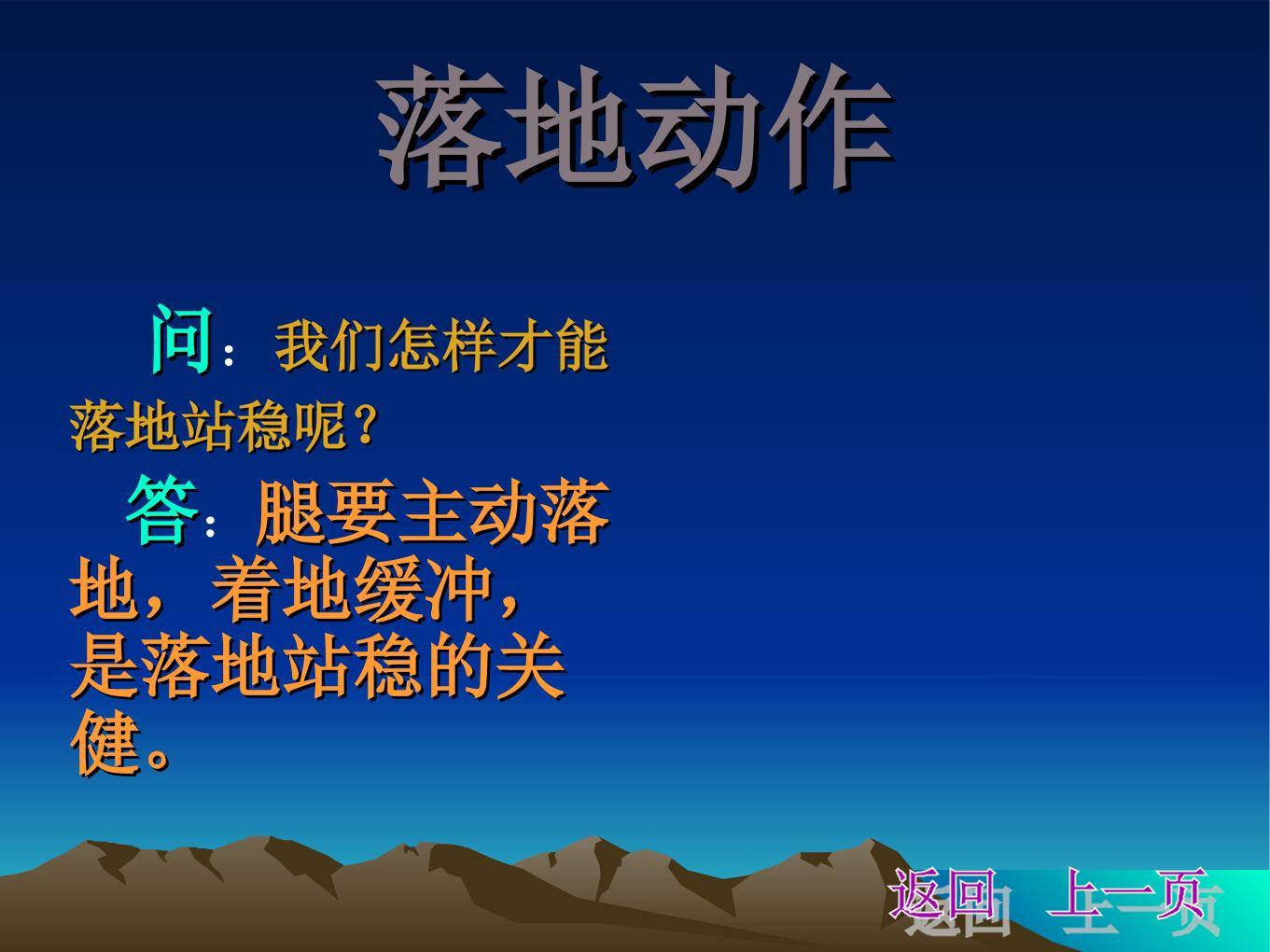 落地动作

问：我们怎样才能落地站稳呢？

答：腿要主动落地，着地缓冲，是落地站稳的关健。

返回 上一页